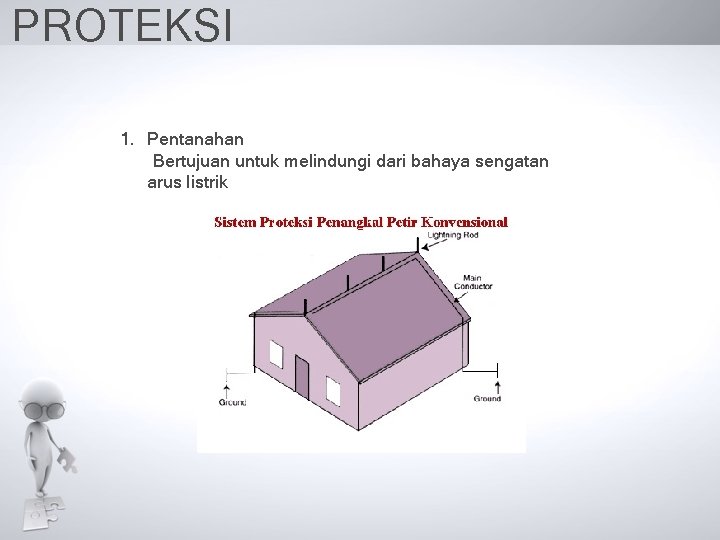 PROTEKSI

1. Pentanahan
Bertujuan untuk melindungi dari bahaya sengatan arus listrik

Sistem Proteksi Penangkal Petir Konvensional

Lightning Rod

Main Conductor

Ground

Ground